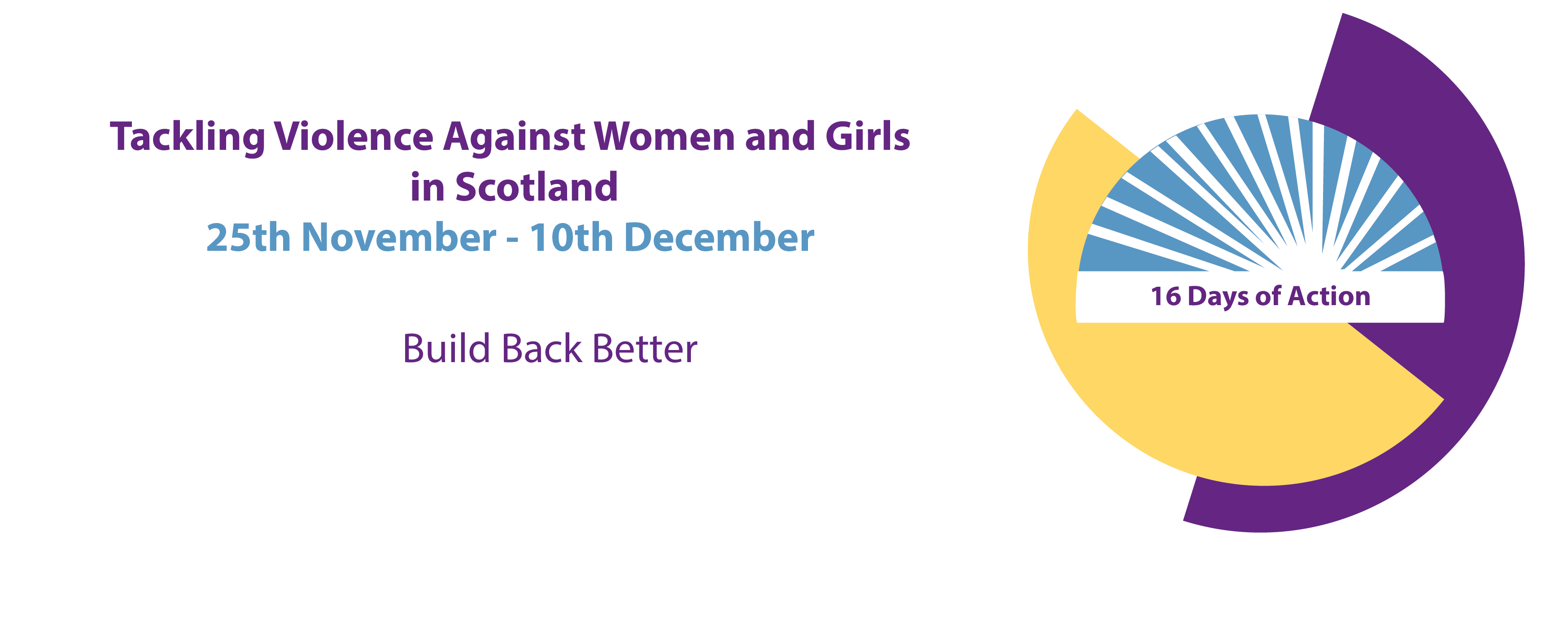 Tackling Violence Against Women and Girls in Scotland
25th November - 10th December

Build Back Better

16 Days of Action